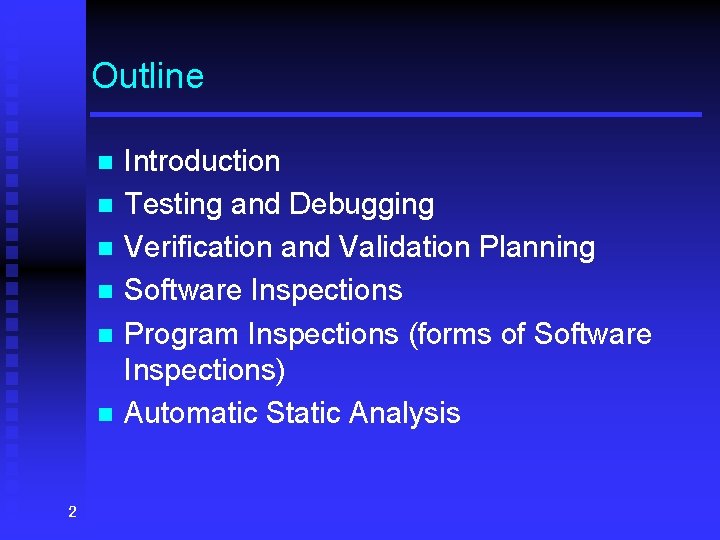 Outline

- Introduction
- Testing and Debugging
- Verification and Validation Planning
- Software Inspections
- Program Inspections (forms of Software Inspections)
- Automatic Static Analysis

2